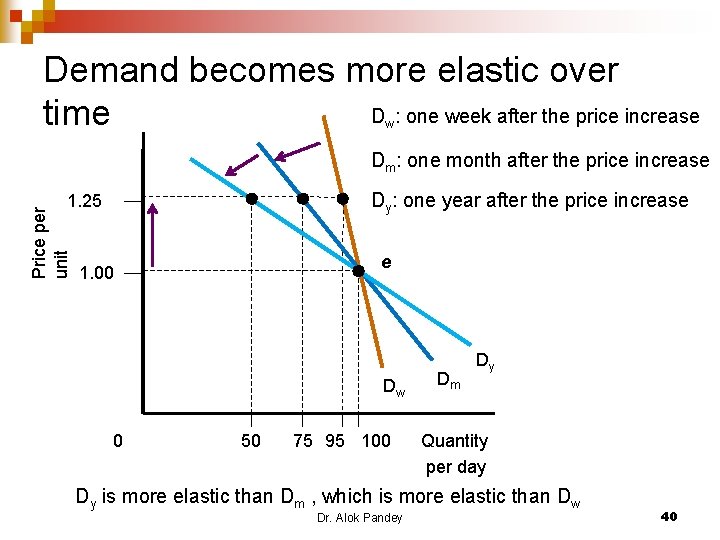 Demand becomes more elastic over time

$D_w$: one week after the price increase

$D_m$: one month after the price increase

$D_y$: one year after the price increase

Price per unit

1.25

1.00

e

$D_y$

$D_m$

$D_w$

0

50

75

95

100

Quantity per day

$D_y$ is more elastic than $D_m$ , which is more elastic than $D_w$

Dr. Alok Pandey

40